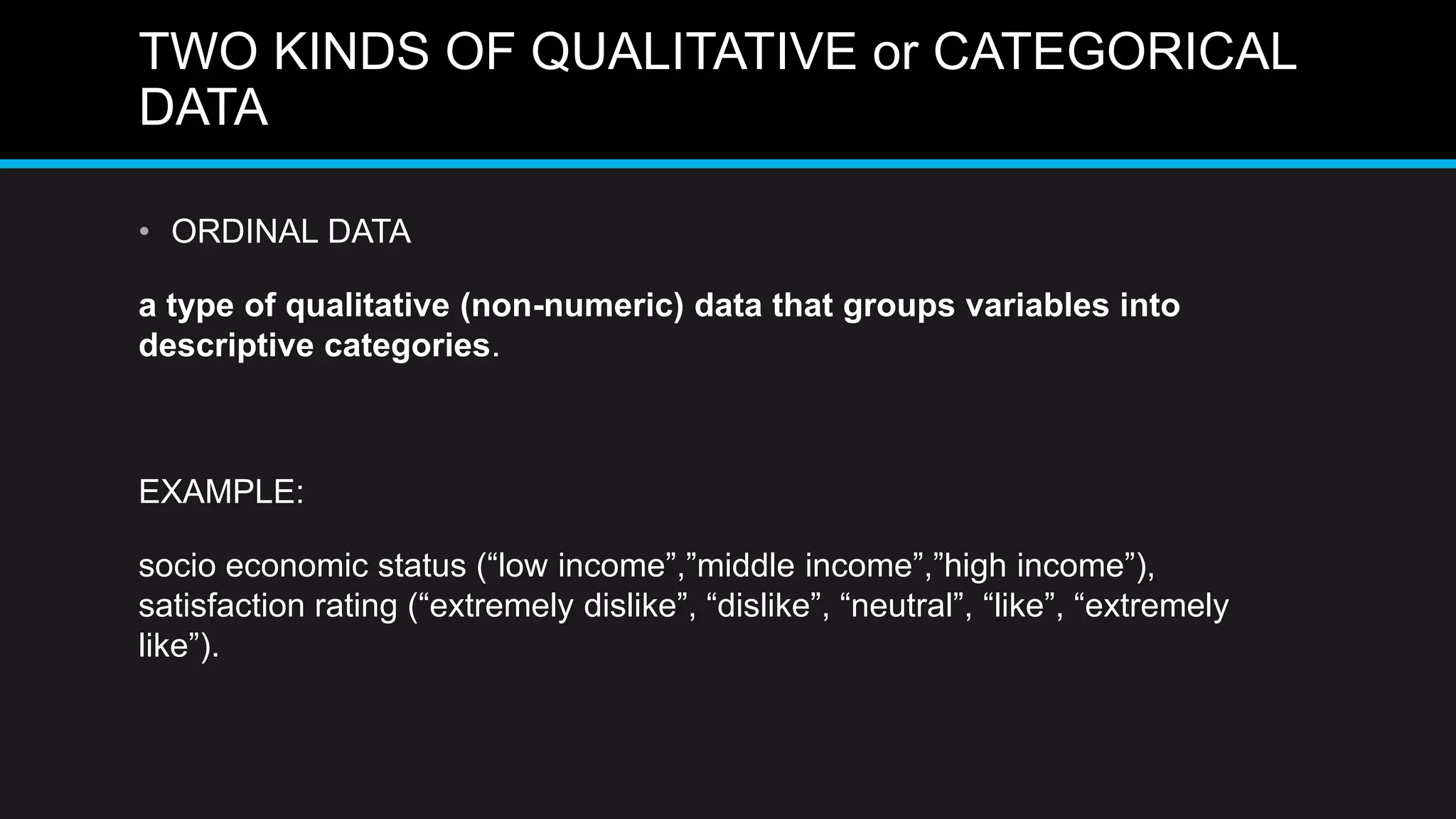 TWO KINDS OF QUALITATIVE or CATEGORICAL DATA

• ORDINAL DATA

a type of qualitative (non-numeric) data that groups variables into descriptive categories.

EXAMPLE:

socio economic status (“low income”,”middle income”,”high income”), satisfaction rating (“extremely dislike”, “dislike”, “neutral”, “like”, “extremely like”).